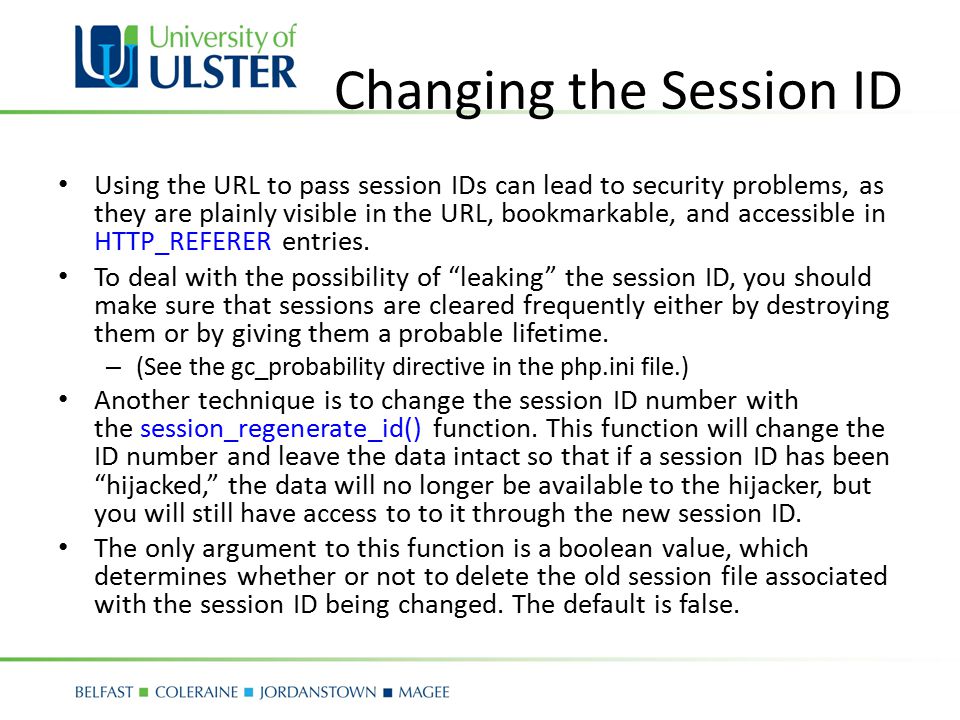 University of ULSTER

Changing the Session ID

• Using the URL to pass session IDs can lead to security problems, as they are plainly visible in the URL, bookmarkable, and accessible in HTTP_REFERER entries.

• To deal with the possibility of “leaking” the session ID, you should make sure that sessions are cleared frequently either by destroying them or by giving them a probable lifetime.
– (See the gc_probability directive in the php.ini file.)

• Another technique is to change the session ID number with the session_regenerate_id() function. This function will change the ID number and leave the data intact so that if a session ID has been “hijacked,” the data will no longer be available to the hijacker, but you will still have access to to it through the new session ID.

• The only argument to this function is a boolean value, which determines whether or not to delete the old session file associated with the session ID being changed. The default is false.

BELFAST ■ COLERAINE ■ JORDANSTOWN ■ MAGEE